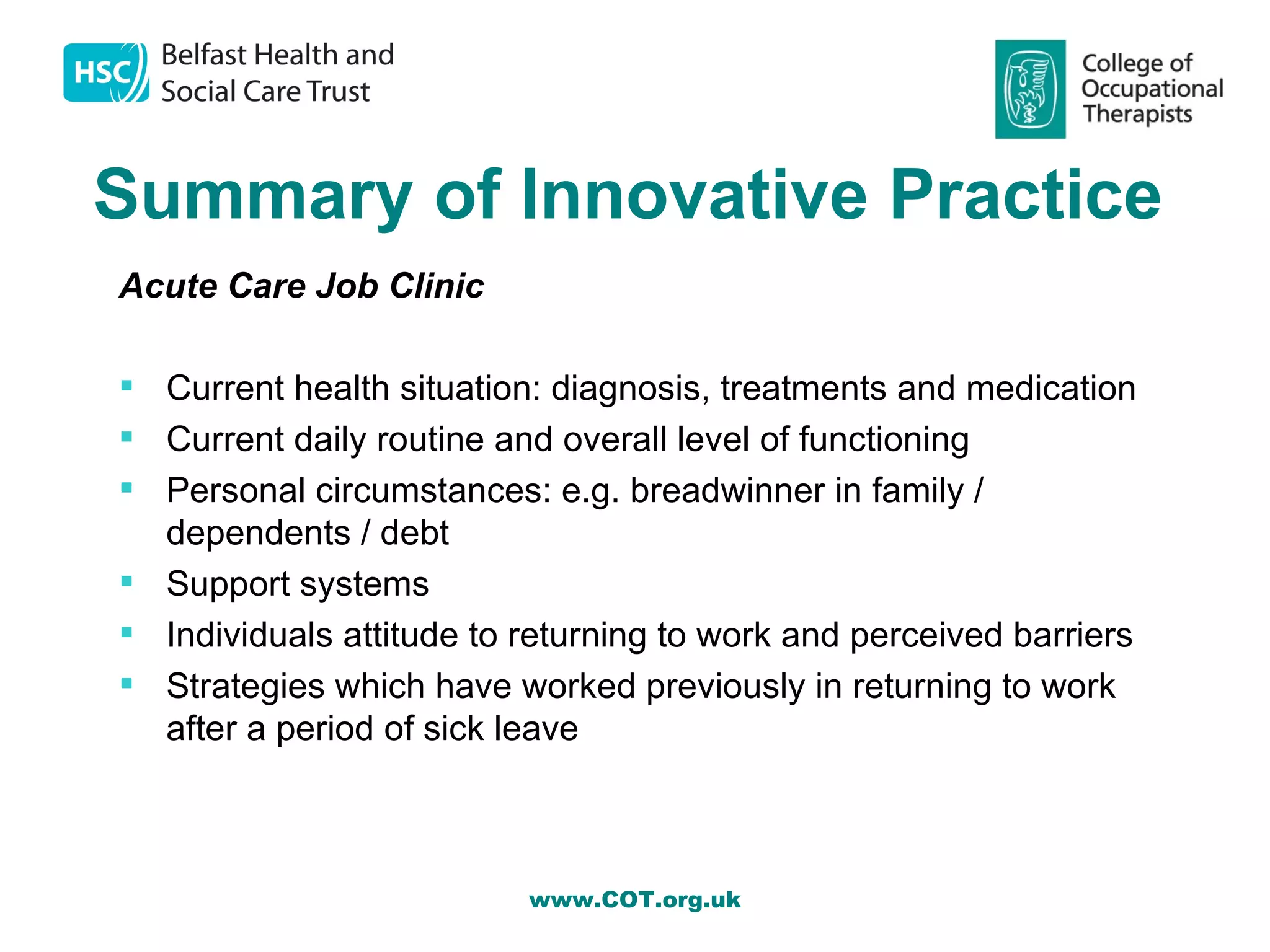 HSC Belfast Health and Social Care Trust

College of Occupational Therapists

Summary of Innovative Practice

Acute Care Job Clinic

- Current health situation: diagnosis, treatments and medication
- Current daily routine and overall level of functioning
- Personal circumstances: e.g. breadwinner in family / dependents / debt
- Support systems
- Individuals attitude to returning to work and perceived barriers
- Strategies which have worked previously in returning to work after a period of sick leave

www.COT.org.uk